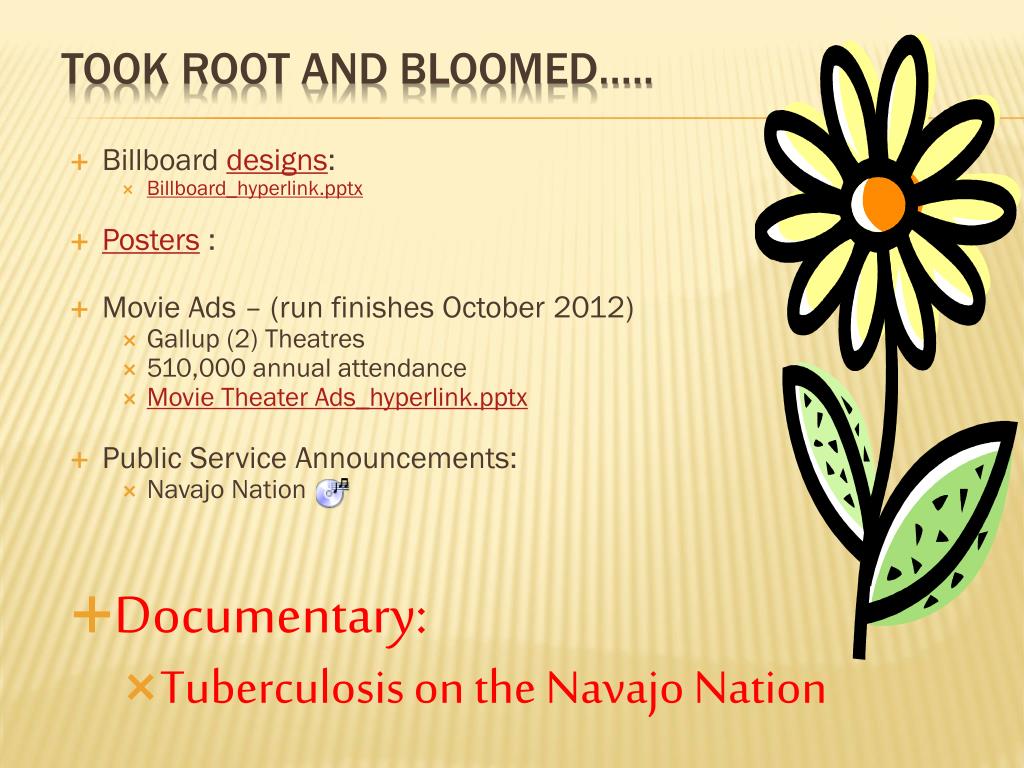 TOOK ROOT AND BLOOMED…..

+ Billboard designs:
× Billboard_hyperlink.pptx

+ Posters :

+ Movie Ads – (run finishes October 2012)
× Gallup (2) Theatres
× 510,000 annual attendance
× Movie Theater Ads_hyperlink.pptx

+ Public Service Announcements:
× Navajo Nation

+Documentary:
×Tuberculosis on the Navajo Nation